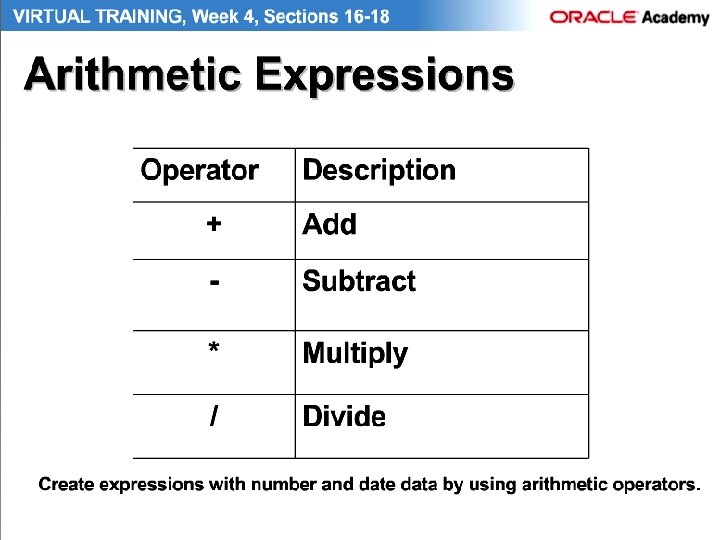 VIRTUAL TRAINING, Week 4, Sections 16-18

ORACLE Academy

Arithmetic Expressions

| Operator | Description |
|---|---|
| + | Add |
| - | Subtract |
| * | Multiply |
| / | Divide |

Create expressions with number and date data by using arithmetic operators.